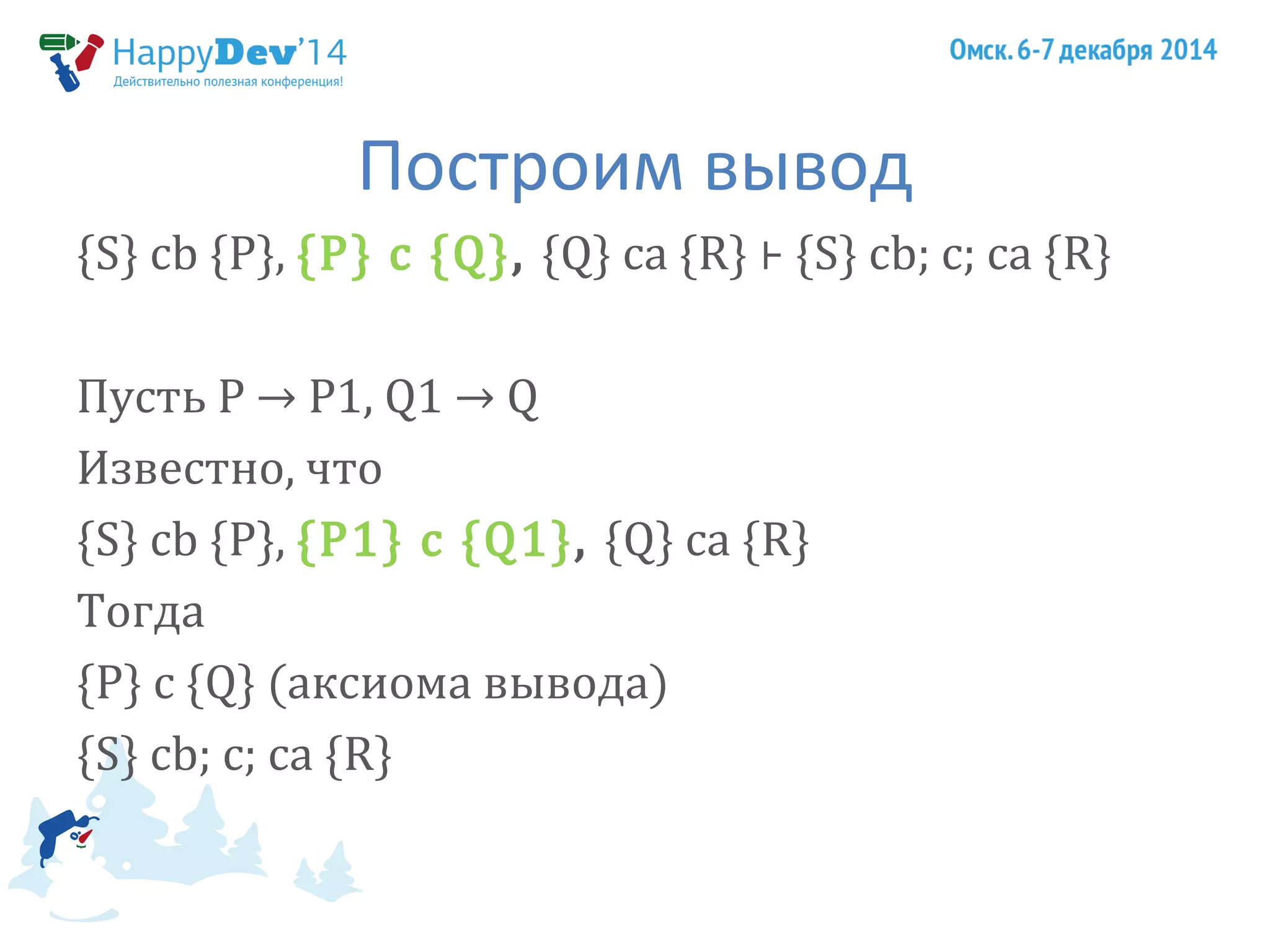 HappyDev'14
Действительно полезная конференция!

Омск. 6-7 декабря 2014

Построим вывод

{S} cb {P}, {P} c {Q}, {Q} ca {R} ⊢ {S} cb; c; ca {R}

Пусть P → P1, Q1 → Q

Известно, что

{S} cb {P}, {P1} c {Q1}, {Q} ca {R}

Тогда

{P} c {Q} (аксиома вывода)

{S} cb; c; ca {R}